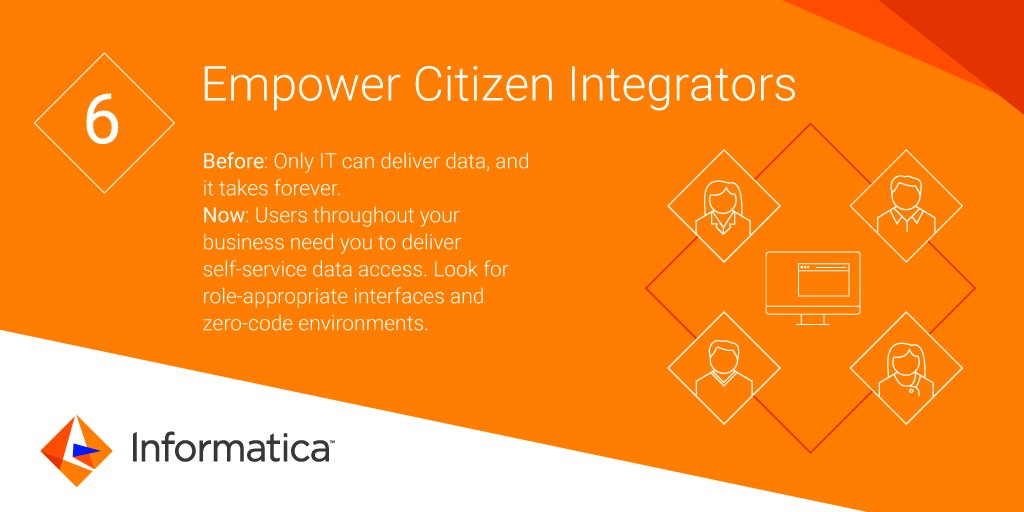 6

Empower Citizen Integrators

Before: Only IT can deliver data, and it takes forever.
Now: Users throughout your business need you to deliver self-service data access. Look for role-appropriate interfaces and zero-code environments.

Informatica™